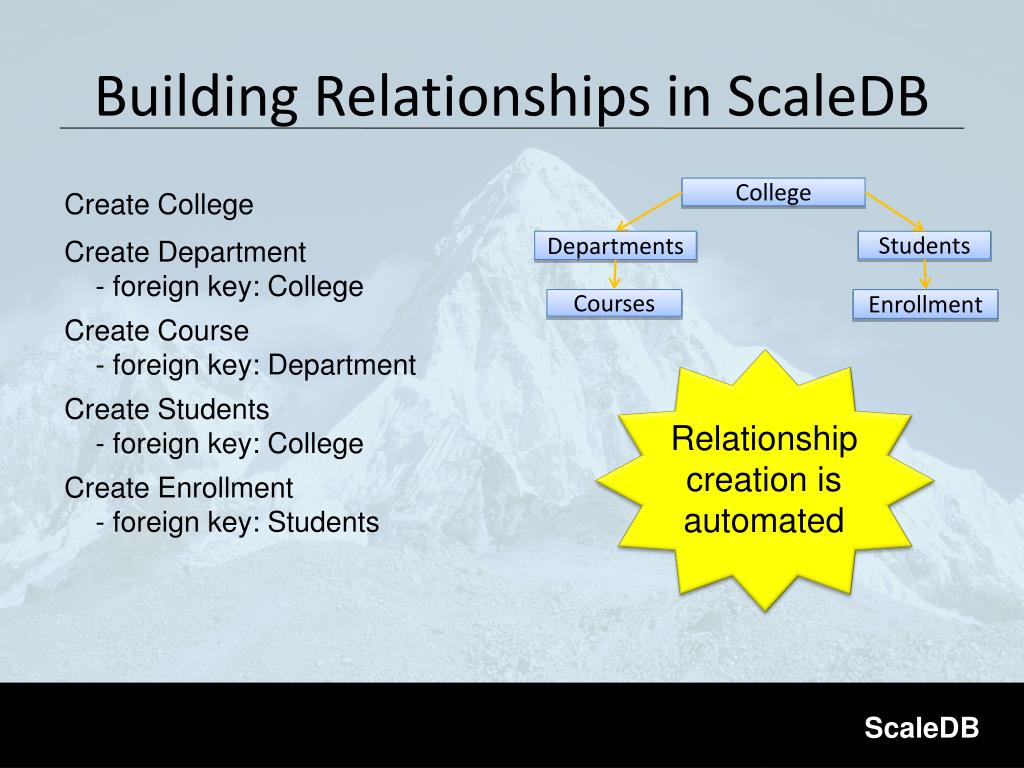 Building Relationships in ScaleDB

Create College

Create Department
- foreign key: College

Create Course
- foreign key: Department

Create Students
- foreign key: College

Create Enrollment
- foreign key: Students

College

Departments

Students

Courses

Enrollment

Relationship creation is automated

ScaleDB